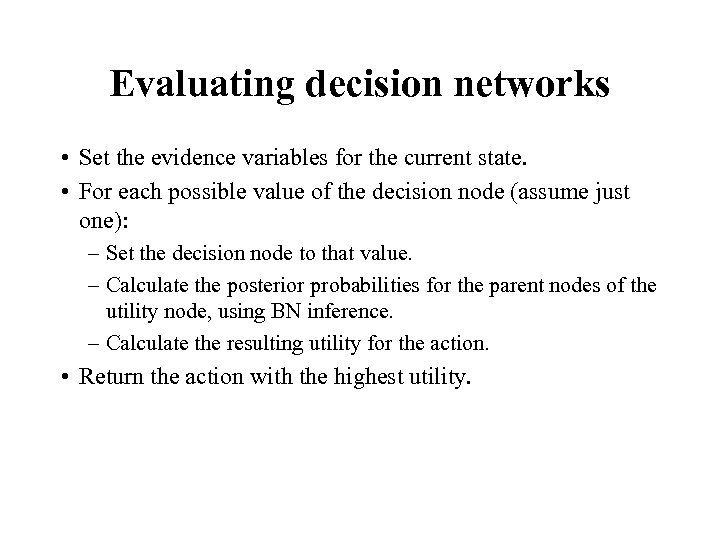 Evaluating decision networks

• Set the evidence variables for the current state.
• For each possible value of the decision node (assume just one):
– Set the decision node to that value.
– Calculate the posterior probabilities for the parent nodes of the utility node, using BN inference.
– Calculate the resulting utility for the action.
• Return the action with the highest utility.